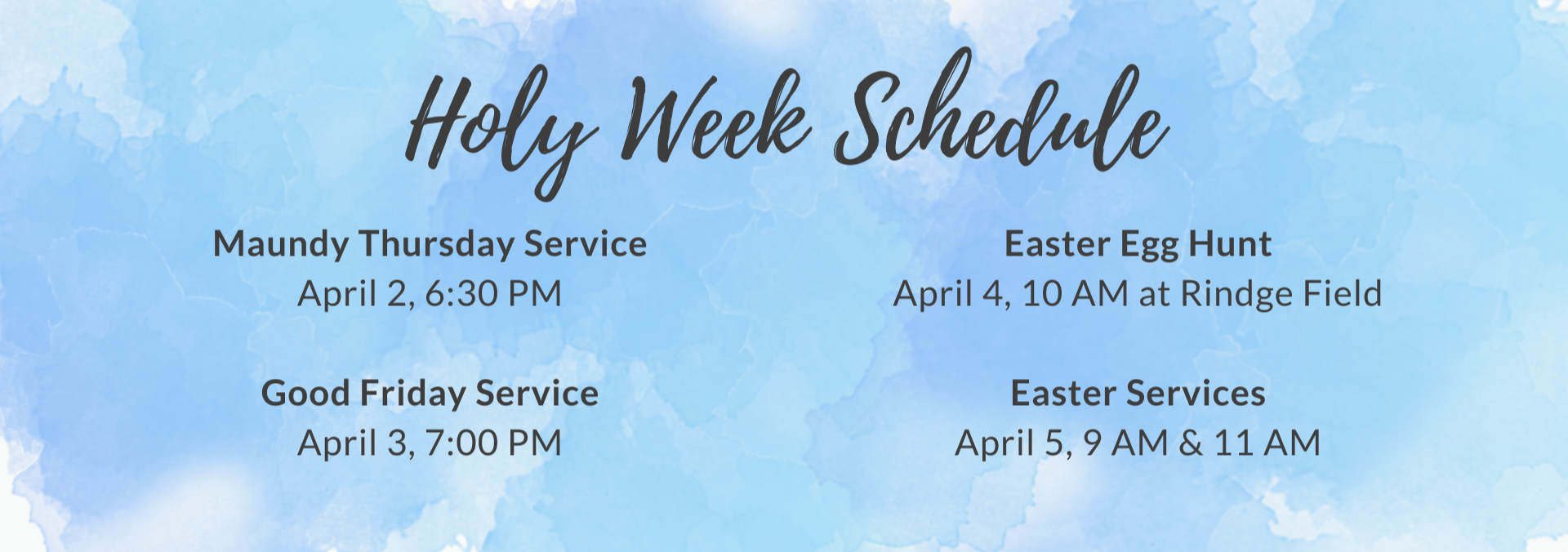 Holy Week Schedule

Maundy Thursday Service
April 2, 6:30 PM

Good Friday Service
April 3, 7:00 PM

Easter Egg Hunt
April 4, 10 AM at Rindge Field

Easter Services
April 5, 9 AM & 11 AM